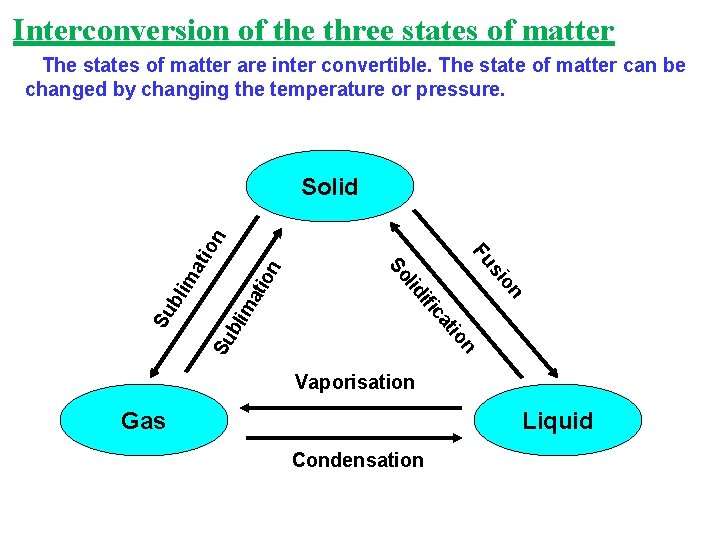 Interconversion of the three states of matter

The states of matter are inter convertible. The state of matter can be changed by changing the temperature or pressure.

Solid

Sublimation

Sublimation

Solidification

Fusion

Vaporisation

Gas

Liquid

Condensation